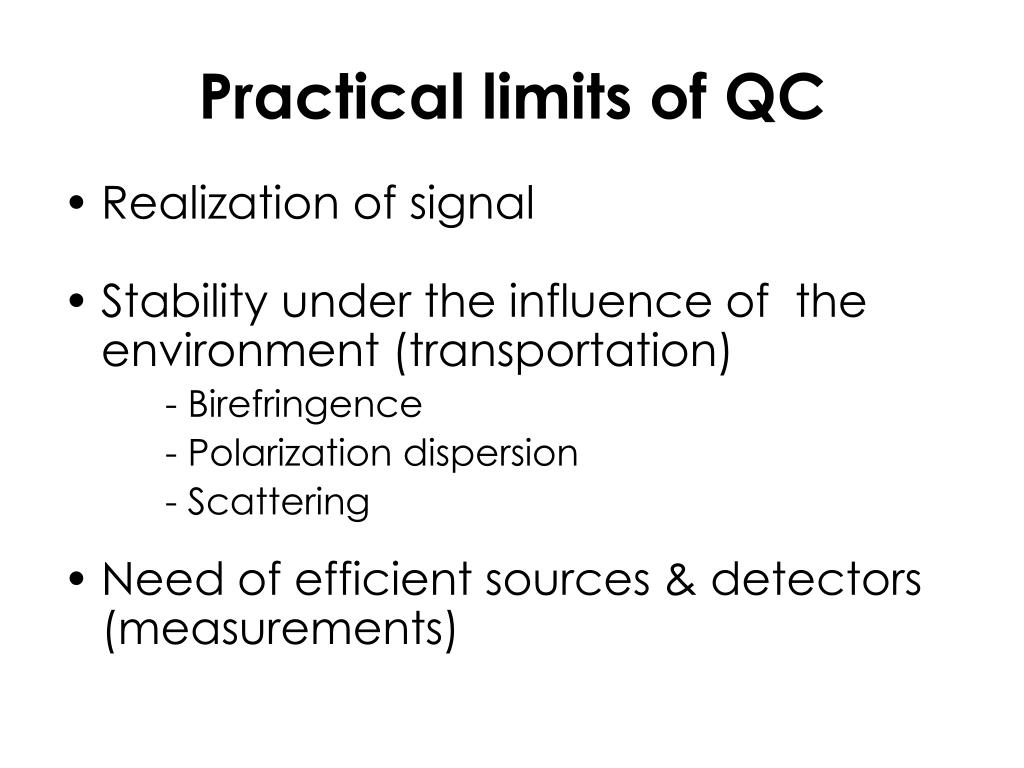 Practical limits of QC

• Realization of signal

• Stability under the influence of the environment (transportation)

- Birefringence
- Polarization dispersion
- Scattering

• Need of efficient sources & detectors (measurements)